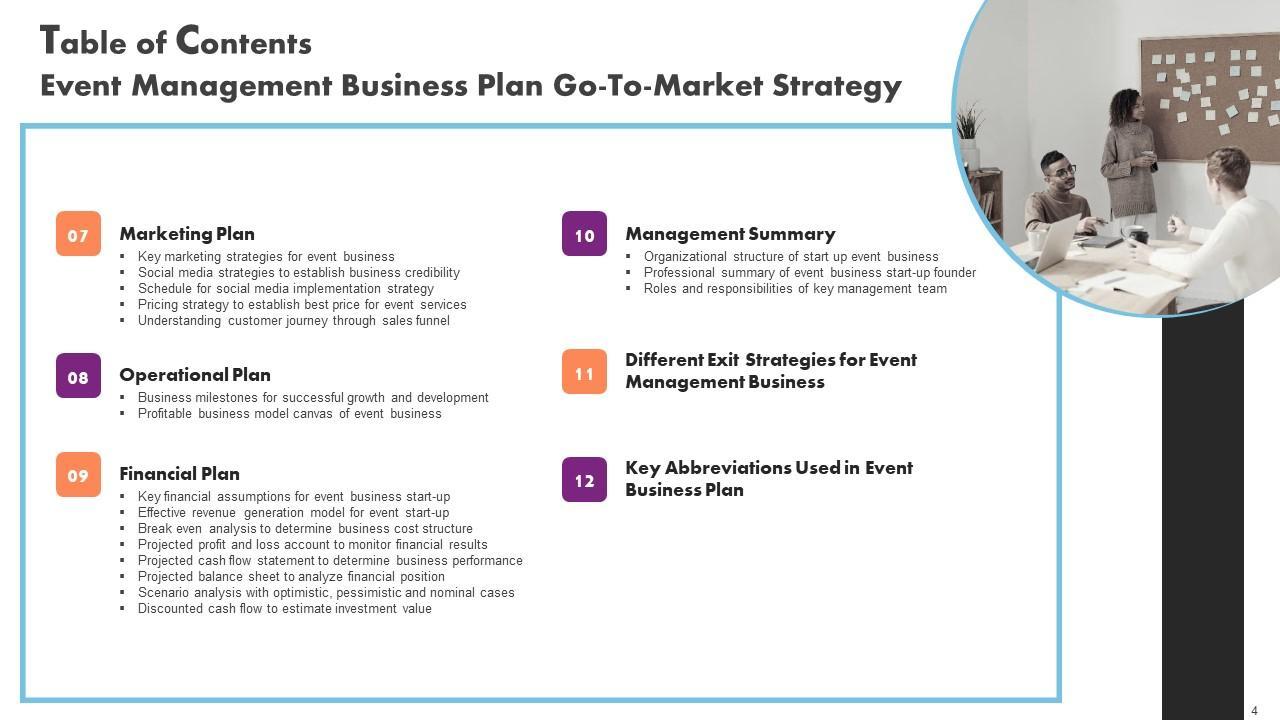 Table of Contents
Event Management Business Plan Go-To-Market Strategy

07
Marketing Plan
▪ Key marketing strategies for event business
▪ Social media strategies to establish business credibility
▪ Schedule for social media implementation strategy
▪ Pricing strategy to establish best price for event services
▪ Understanding customer journey through sales funnel

08
Operational Plan
▪ Business milestones for successful growth and development
▪ Profitable business model canvas of event business

09
Financial Plan
▪ Key financial assumptions for event business start-up
▪ Effective revenue generation model for event start-up
▪ Break even analysis to determine business cost structure
▪ Projected profit and loss account to monitor financial results
▪ Projected cash flow statement to determine business performance
▪ Projected balance sheet to analyze financial position
▪ Scenario analysis with optimistic, pessimistic and nominal cases
▪ Discounted cash flow to estimate investment value

10
Management Summary
▪ Organizational structure of start up event business
▪ Professional summary of event business start-up founder
▪ Roles and responsibilities of key management team

11
Different Exit Strategies for Event Management Business

12
Key Abbreviations Used in Event Business Plan

4